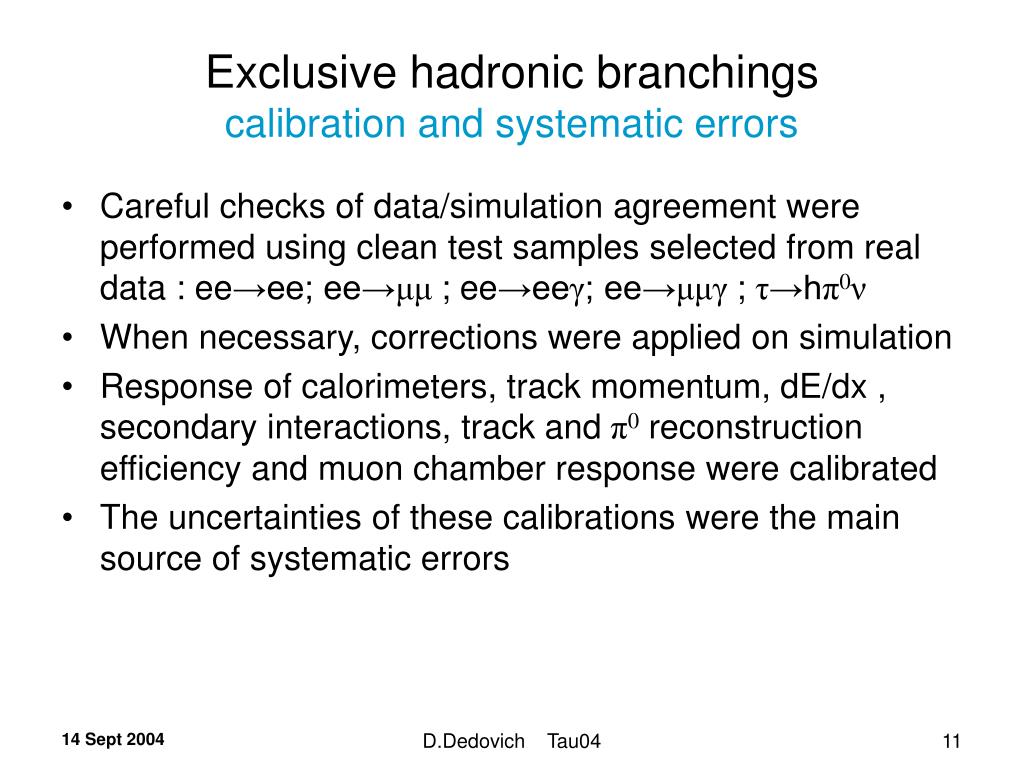 Exclusive hadronic branchings
calibration and systematic errors

• Careful checks of data/simulation agreement were performed using clean test samples selected from real data : ee→ee; ee→$\mu\mu$ ; ee→ee$\gamma$; ee→$\mu\mu\gamma$ ; $\tau$→h$\pi^0\nu$
• When necessary, corrections were applied on simulation
• Response of calorimeters, track momentum, dE/dx , secondary interactions, track and $\pi^0$ reconstruction efficiency and muon chamber response were calibrated
• The uncertainties of these calibrations were the main source of systematic errors

14 Sept 2004
D.Dedovich Tau04
11